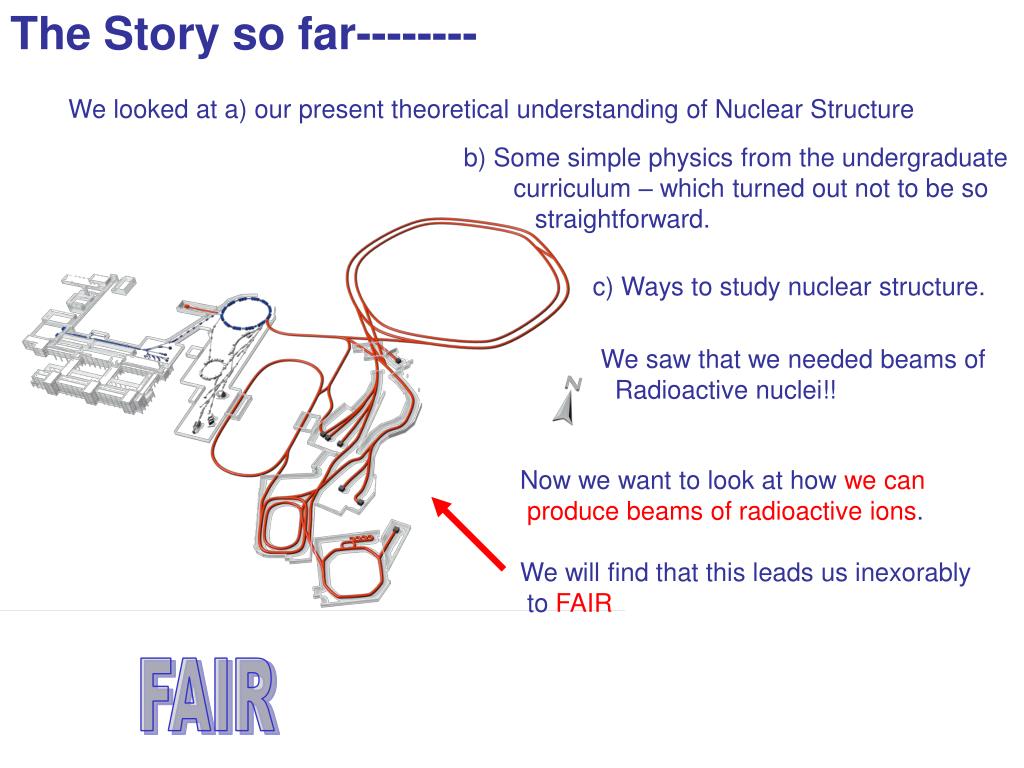 The Story so far--------

We looked at a) our present theoretical understanding of Nuclear Structure

b) Some simple physics from the undergraduate curriculum – which turned out not to be so straightforward.

c) Ways to study nuclear structure.

We saw that we needed beams of Radioactive nuclei!!

N

Now we want to look at how we can produce beams of radioactive ions.

We will find that this leads us inexorably to FAIR

FAIR